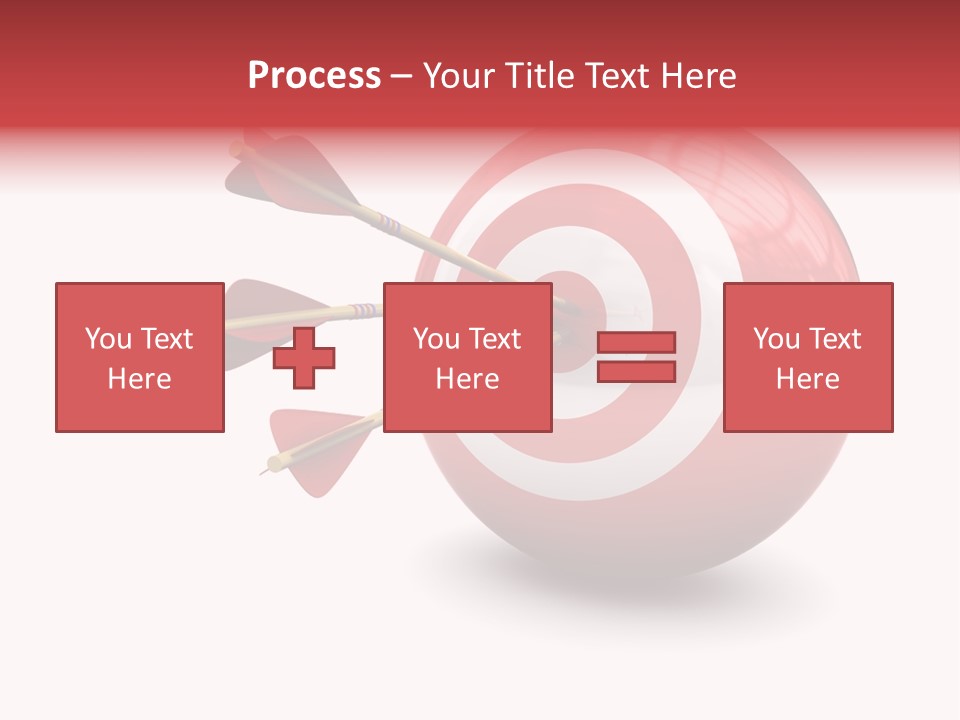 Process – Your Title Text Here

You Text Here

You Text Here

You Text Here